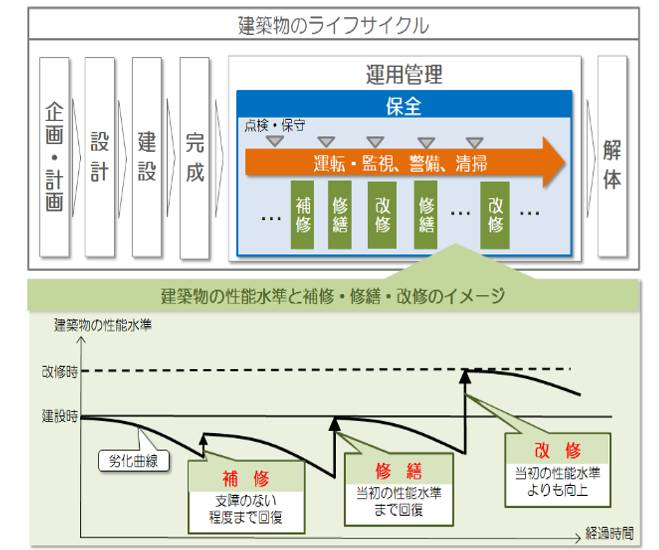 建築物のライフサイクル

企画・計画

設計

建設

完成

運用管理

保全

点検・保守

運転・監視、警備、清掃

…

補修

修繕

改修

修繕

…

改修

…

解体

建築物の性能水準と補修・修繕・改修のイメージ

建築物の性能水準

改修時

建設時

劣化曲線

補　修

支障のない程度まで回復

修　繕

当初の性能水準まで回復

改　修

当初の性能水準よりも向上

経過時間